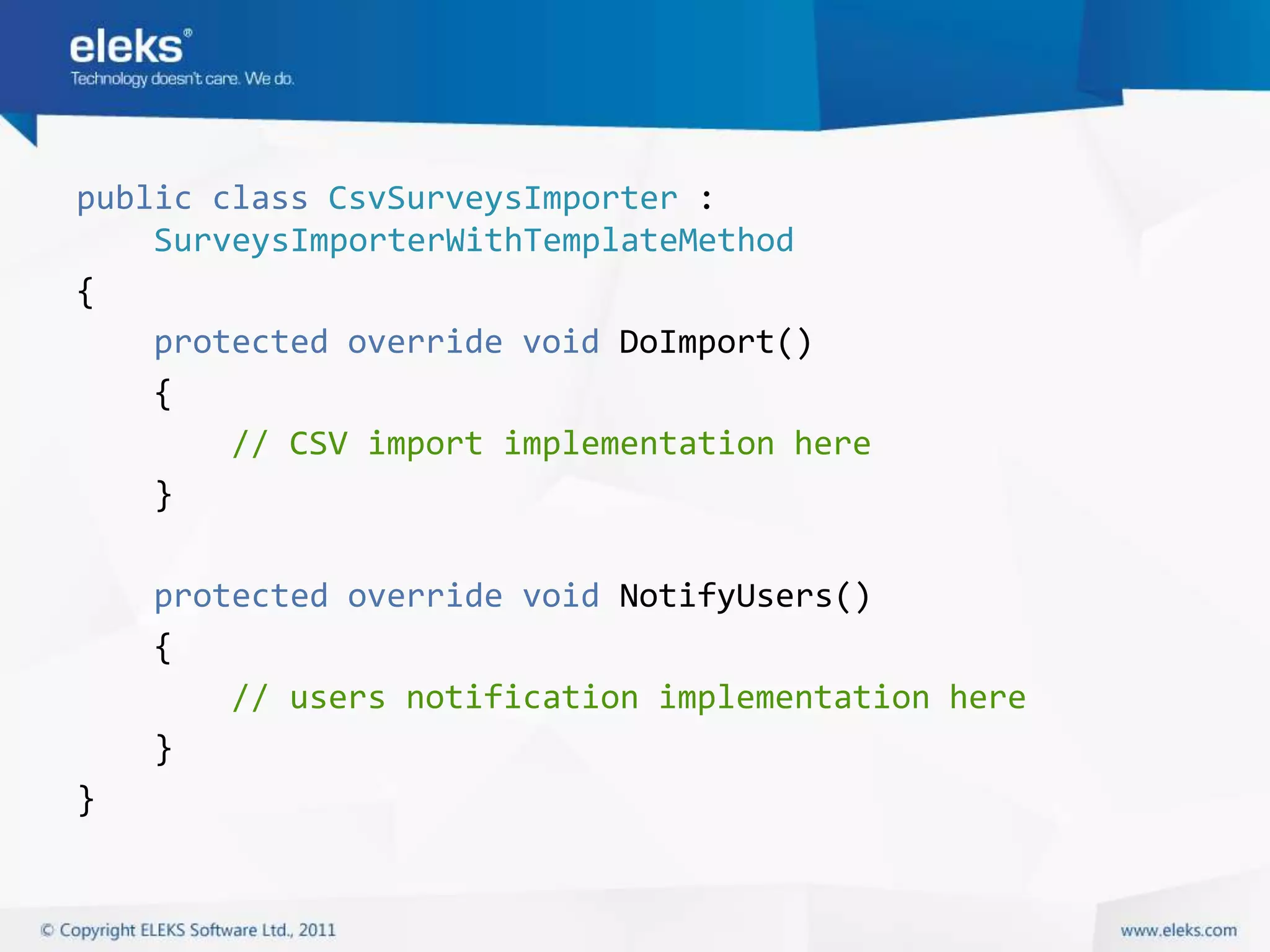 eleks®
Technology doesn't care. We do.

public class CsvSurveysImporter :
    SurveysImporterWithTemplateMethod
{
    protected override void DoImport()
    {
        // CSV import implementation here
    }

    protected override void NotifyUsers()
    {
        // users notification implementation here
    }
}

© Copyright ELEKS Software Ltd., 2011

www.eleks.com